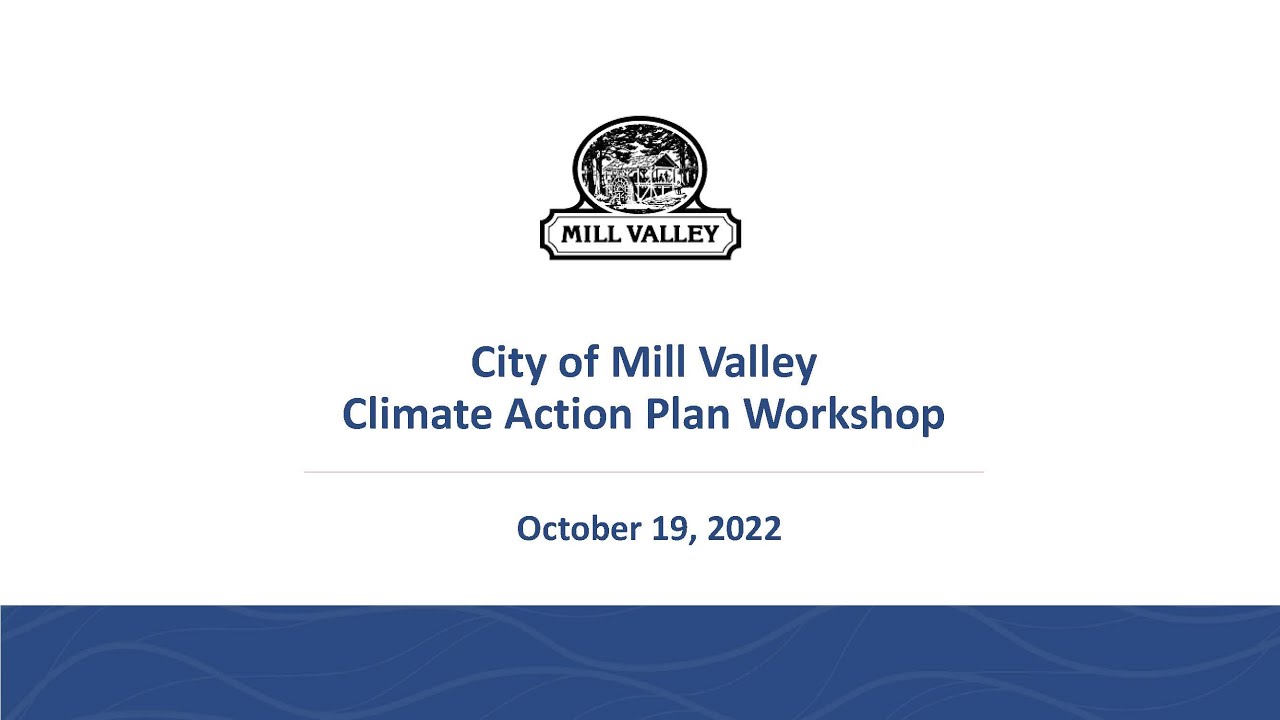 MILL VALLEY

City of Mill Valley
Climate Action Plan Workshop

October 19, 2022